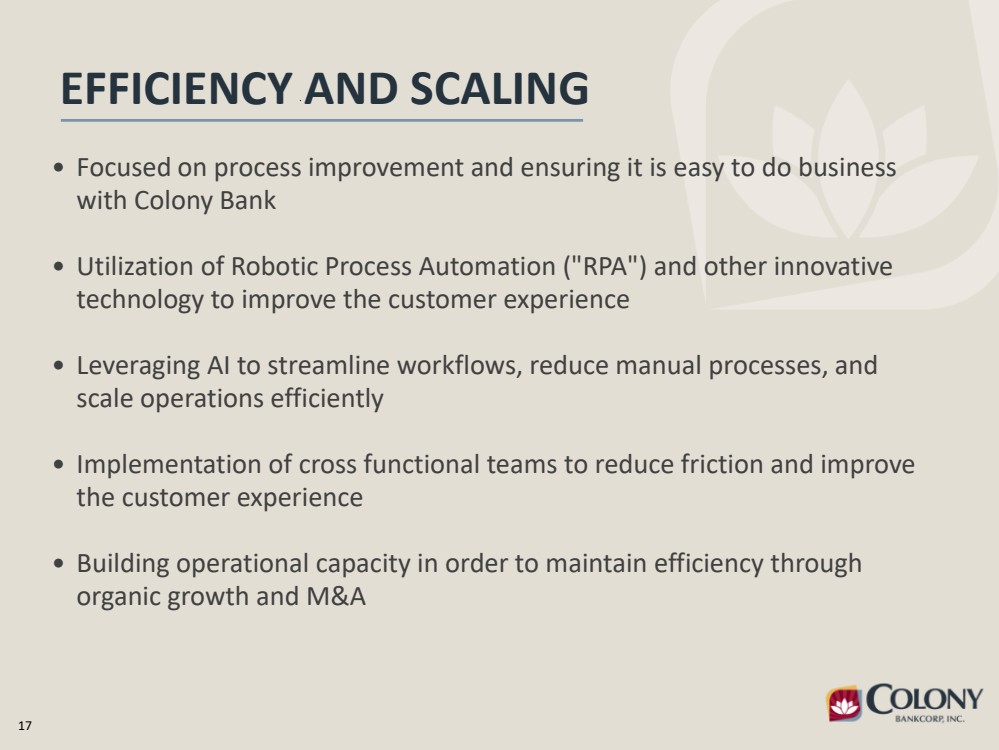 EFFICIENCY AND SCALING

• Focused on process improvement and ensuring it is easy to do business with Colony Bank

• Utilization of Robotic Process Automation ("RPA") and other innovative technology to improve the customer experience

• Leveraging AI to streamline workflows, reduce manual processes, and scale operations efficiently

• Implementation of cross functional teams to reduce friction and improve the customer experience

• Building operational capacity in order to maintain efficiency through organic growth and M&A

17

COLONY
BANKCORP, INC.